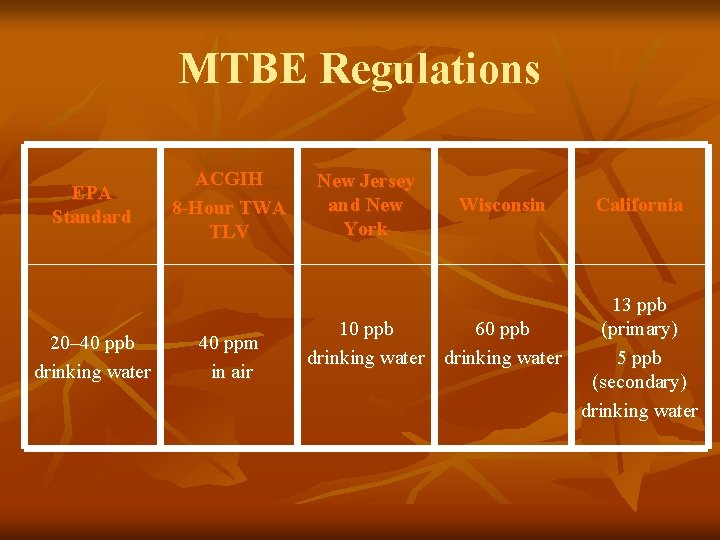 MTBE Regulations

| EPA Standard | ACGIH 8-Hour TWA TLV | New Jersey and New York | Wisconsin | California |
|---|---|---|---|---|
| 20–40 ppb drinking water | 40 ppm in air | 10 ppb drinking water | 60 ppb drinking water | 13 ppb (primary) 5 ppb (secondary) drinking water |